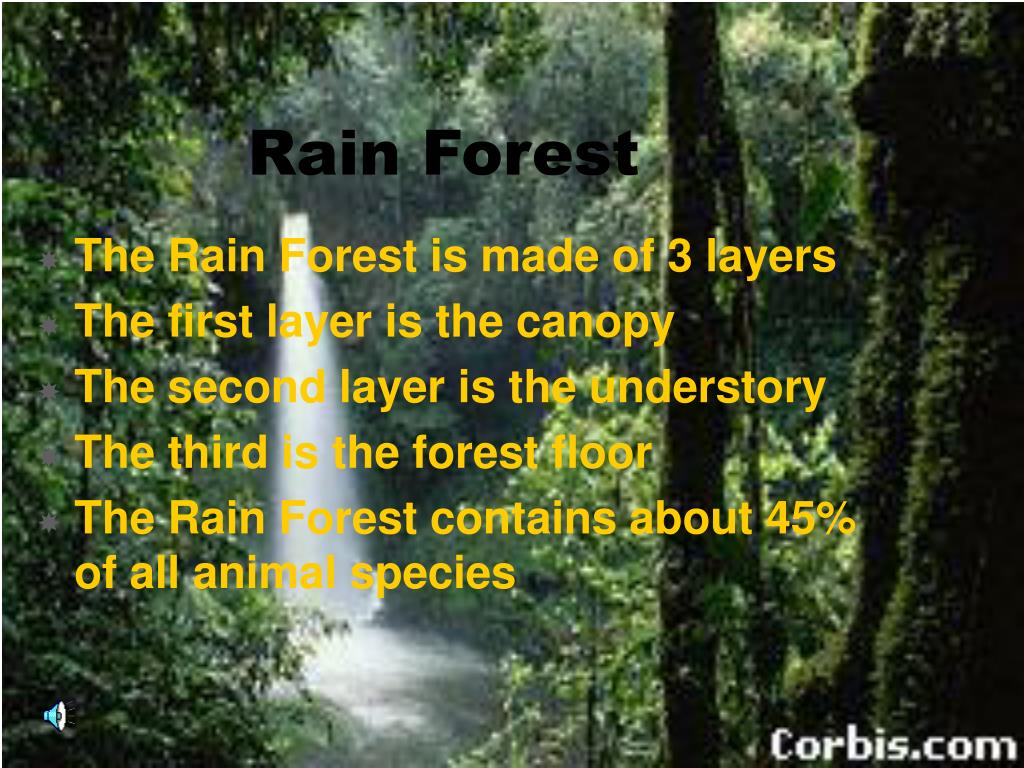 Rain Forest

The Rain Forest is made of 3 layers

The first layer is the canopy

The second layer is the understory

The third is the forest floor

The Rain Forest contains about 45% of all animal species

Corbis.com